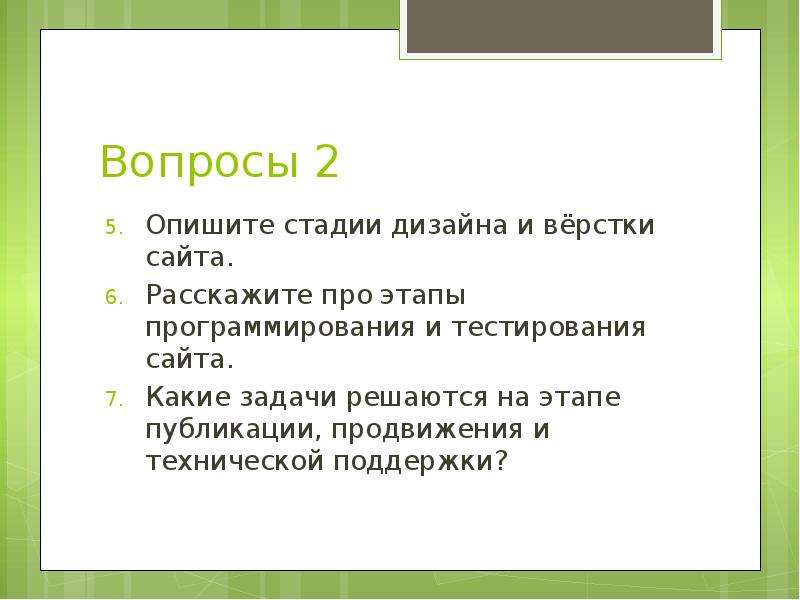 Вопросы 2

5. Опишите стадии дизайна и вёрстки сайта.
6. Расскажите про этапы программирования и тестирования сайта.
7. Какие задачи решаются на этапе публикации, продвижения и технической поддержки?